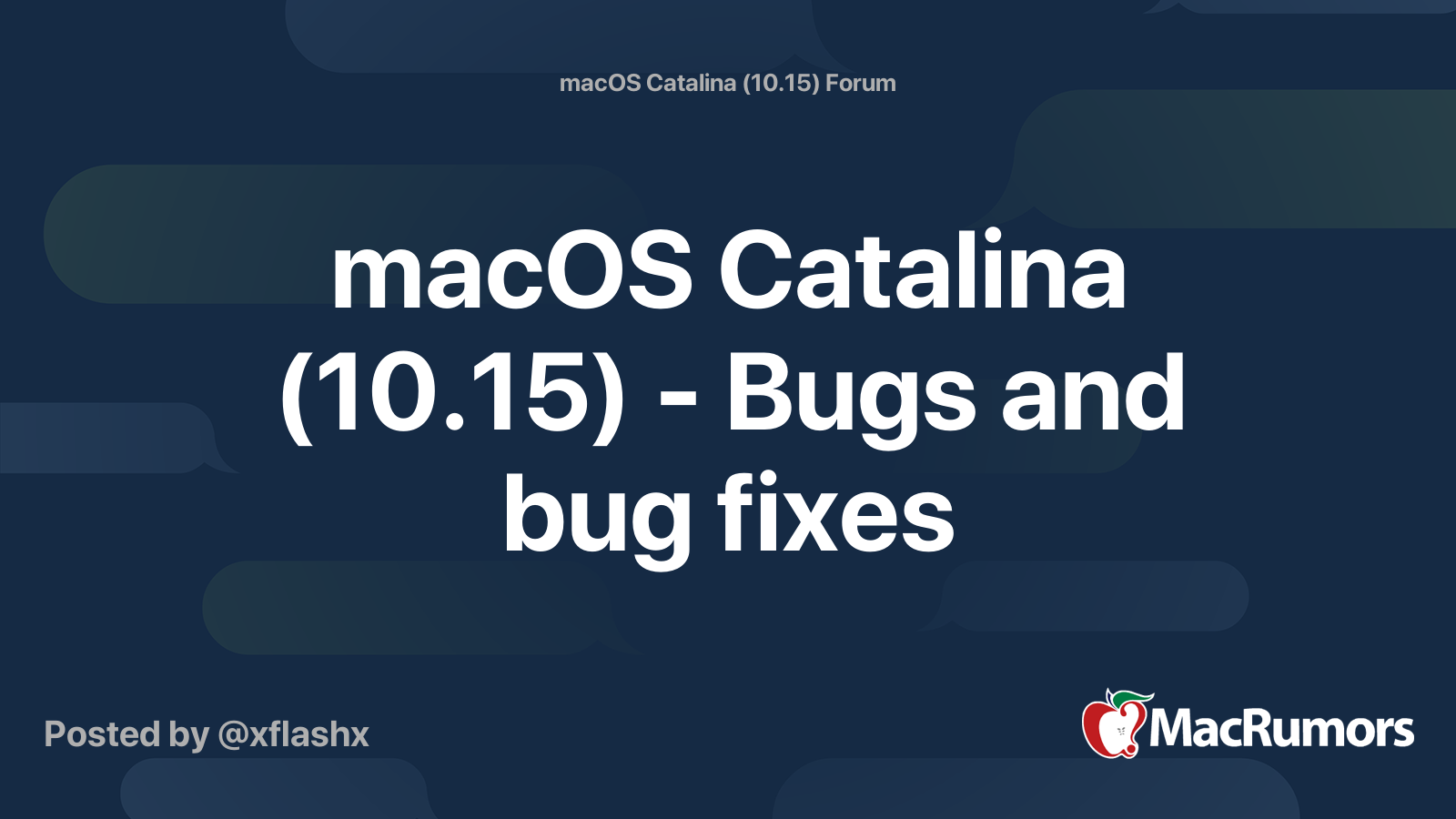 macOS Catalina (10.15) Forum

macOS Catalina (10.15) - Bugs and bug fixes

Posted by @xflashx

MacRumors